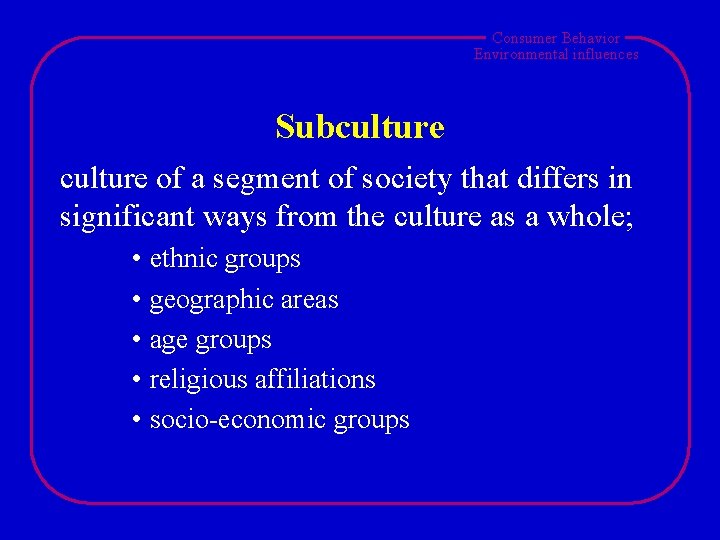 Consumer Behavior
Environmental influences

Subculture

culture of a segment of society that differs in significant ways from the culture as a whole;

• ethnic groups
• geographic areas
• age groups
• religious affiliations
• socio-economic groups